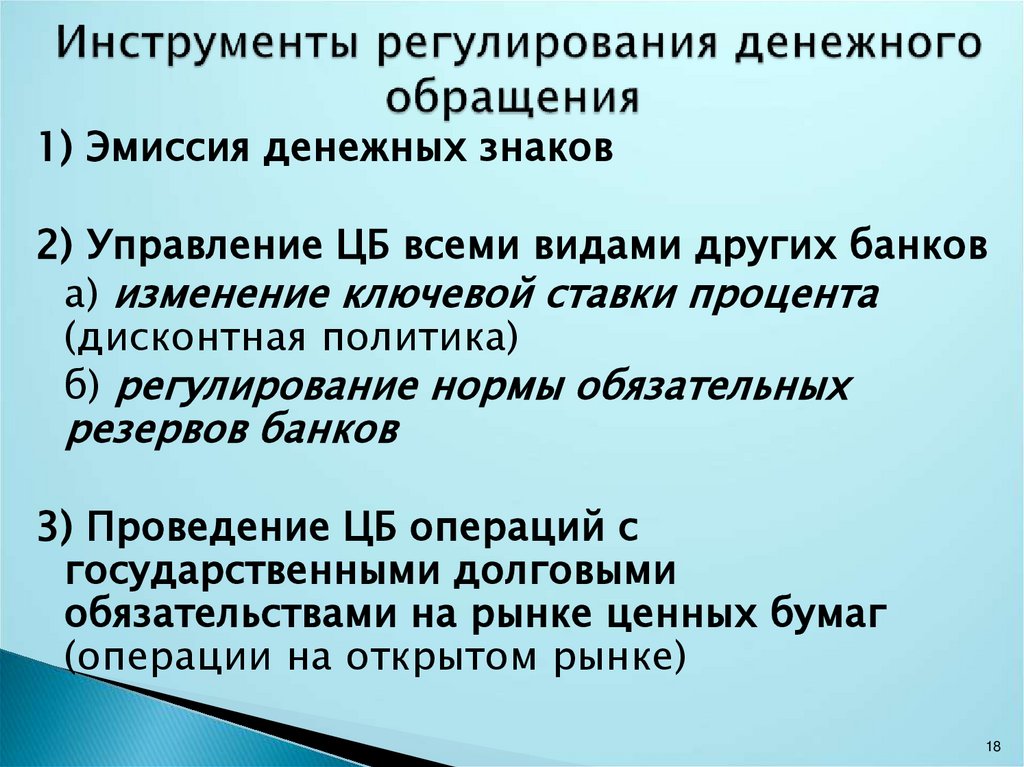 Инструменты регулирования денежного обращения

1) Эмиссия денежных знаков

2) Управление ЦБ всеми видами других банков

а) изменение ключевой ставки процента (дисконтная политика)

б) регулирование нормы обязательных резервов банков

3) Проведение ЦБ операций с государственными долговыми обязательствами на рынке ценных бумаг (операции на открытом рынке)

18